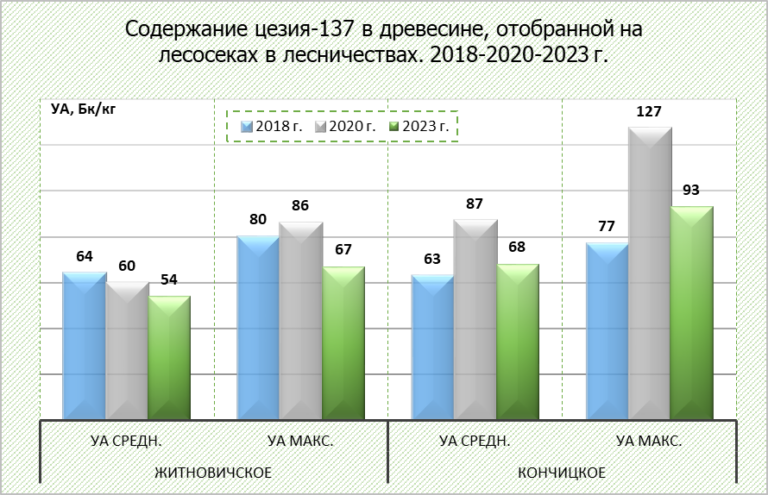 Содержание цезия-137 в древесине, отобранной на лесосеках в лесничествах. 2018-2020-2023 г.

УА, Бк/кг

2018 г. 2020 г. 2023 г.

64 60 54 80 86 67 63 87 68 77 127 93

УА СРЕДН.
УА МАКС.
УА СРЕДН.
УА МАКС.

ЖИТНОВИЧСКОЕ
КОНЧИЦКОЕ